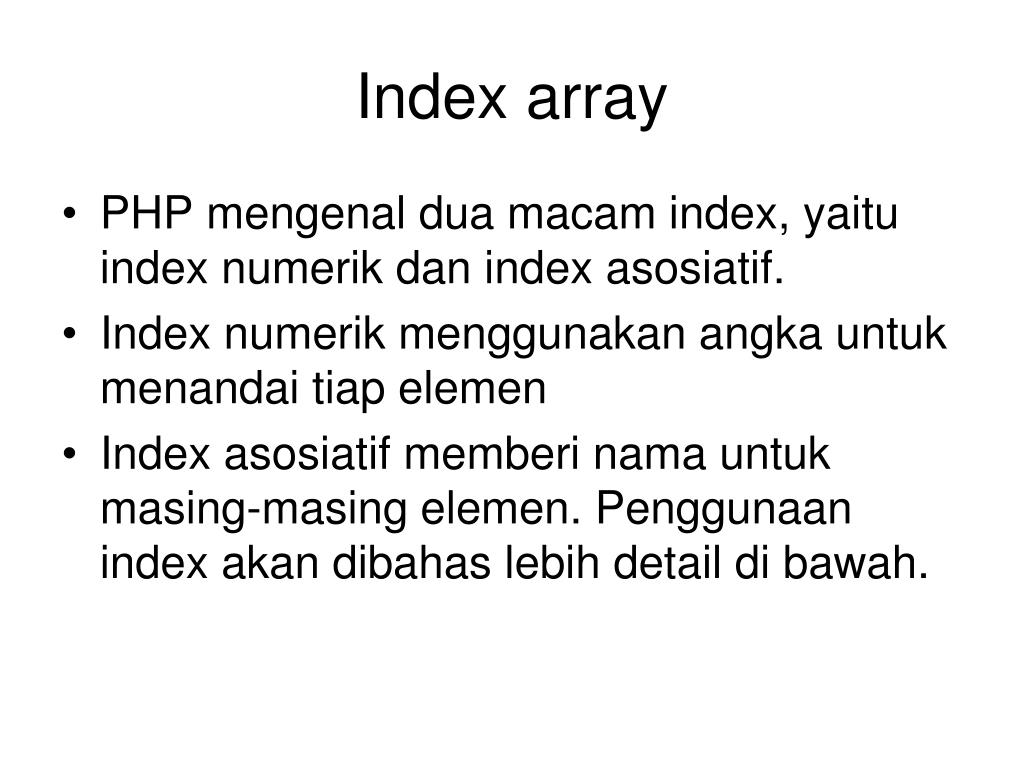 Index array

• PHP mengenal dua macam index, yaitu index numerik dan index asosiatif.
• Index numerik menggunakan angka untuk menandai tiap elemen
• Index asosiatif memberi nama untuk masing-masing elemen. Penggunaan index akan dibahas lebih detail di bawah.